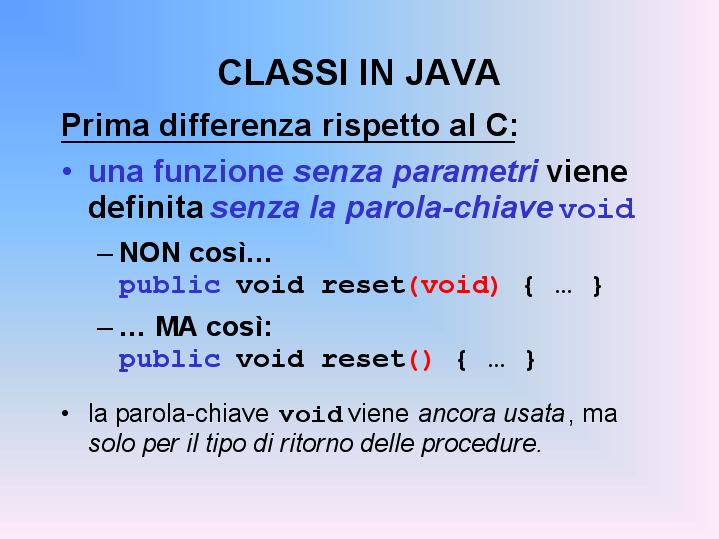 CLASSI IN JAVA

Prima differenza rispetto al C:

• una funzione senza parametri viene definita senza la parola-chiave void

– NON così…
public void reset(void) { … }

– … MA così:
public void reset() { … }

• la parola-chiave void viene ancora usata, ma solo per il tipo di ritorno delle procedure.